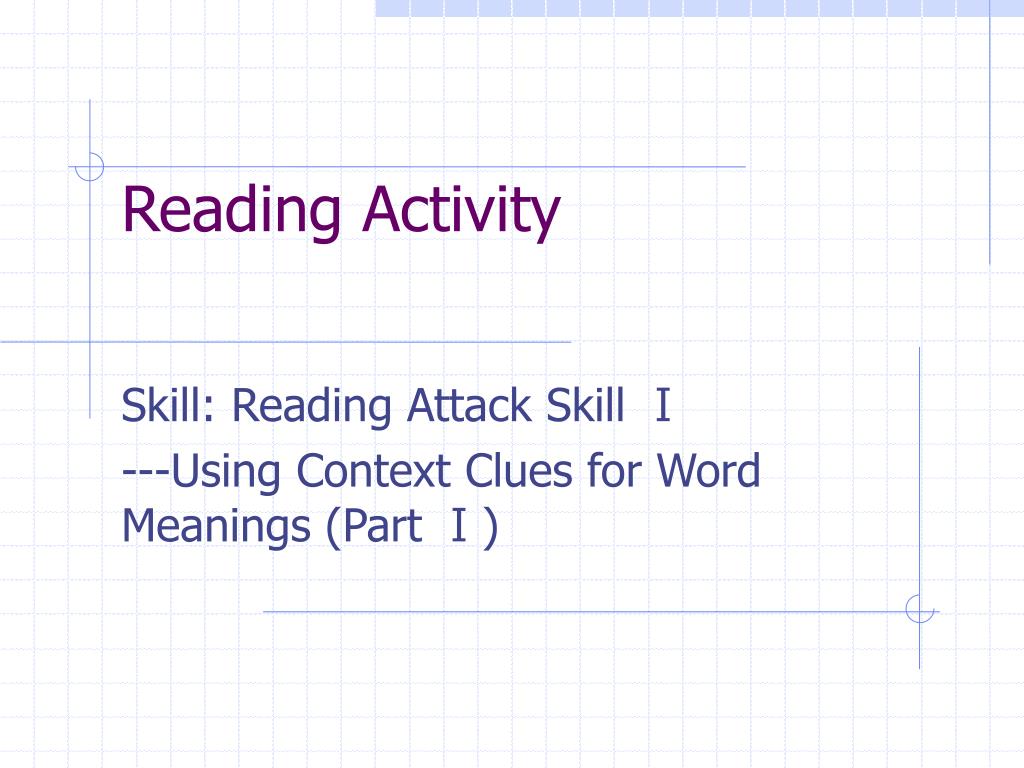 Reading Activity

Skill: Reading Attack Skill I

---Using Context Clues for Word Meanings (Part I )